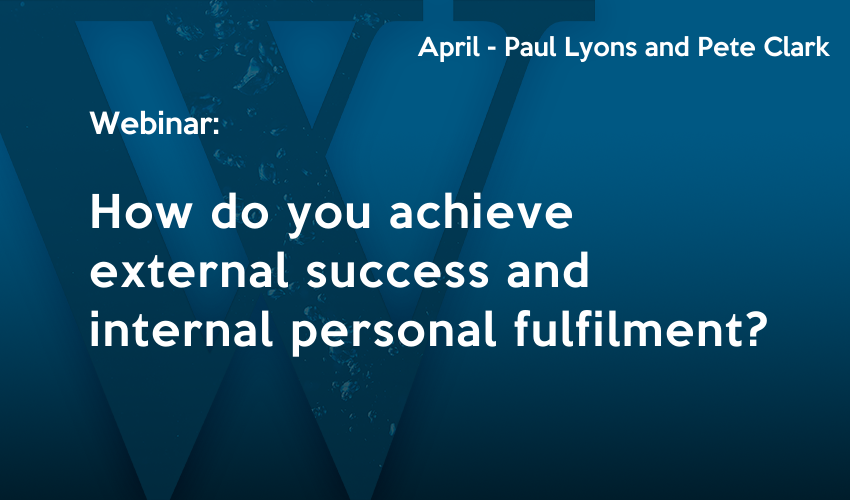 April - Paul Lyons and Pete Clark

Webinar:

How do you achieve external success and internal personal fulfilment?